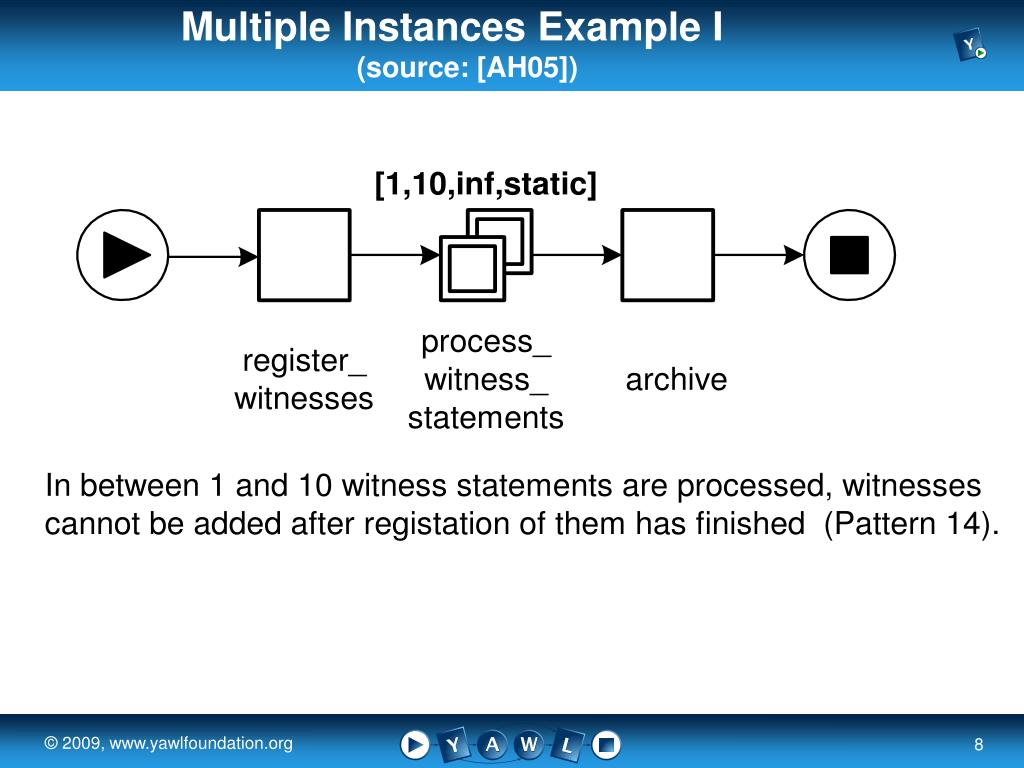 Multiple Instances Example I
(source: [AH05])

Y

[1,10,inf,static]

register_ witnesses

process_ witness_ statements

archive

In between 1 and 10 witness statements are processed, witnesses cannot be added after registation of them has finished (Pattern 14).

© 2009, www.yawlfoundation.org

Y A W L

8